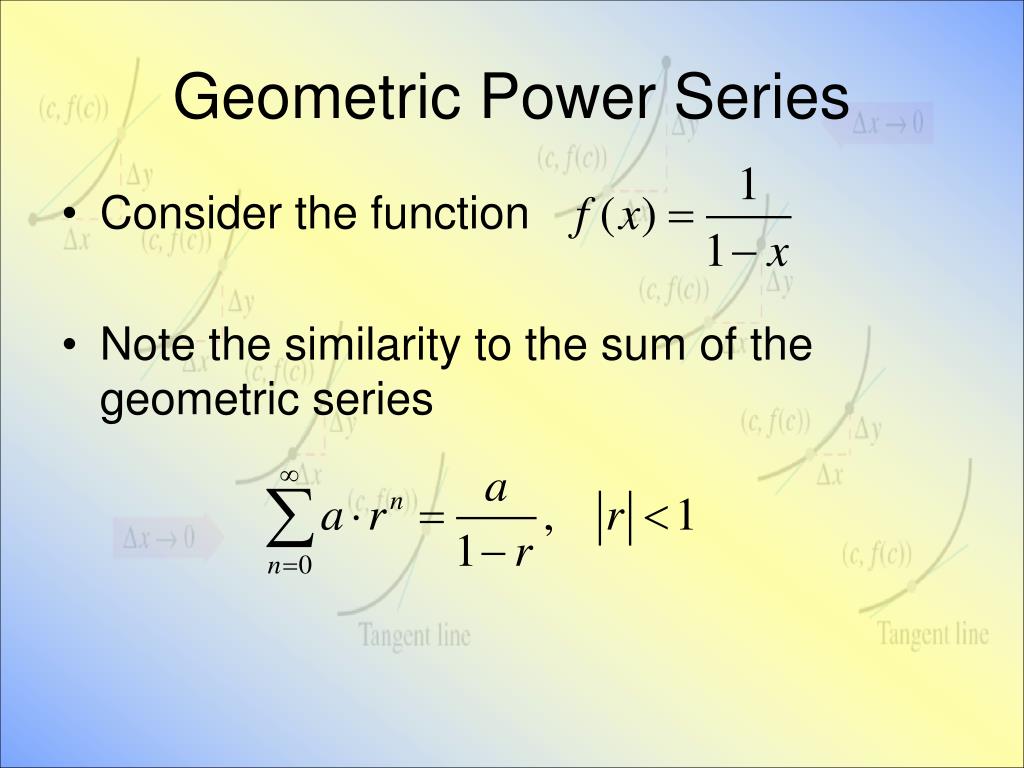 Geometric Power Series

• Consider the function $f(x) = \frac{1}{1-x}$

• Note the similarity to the sum of the geometric series

$\sum_{n=0}^{\infty} a \cdot r^n = \frac{a}{1-r}, \quad |r| < 1$